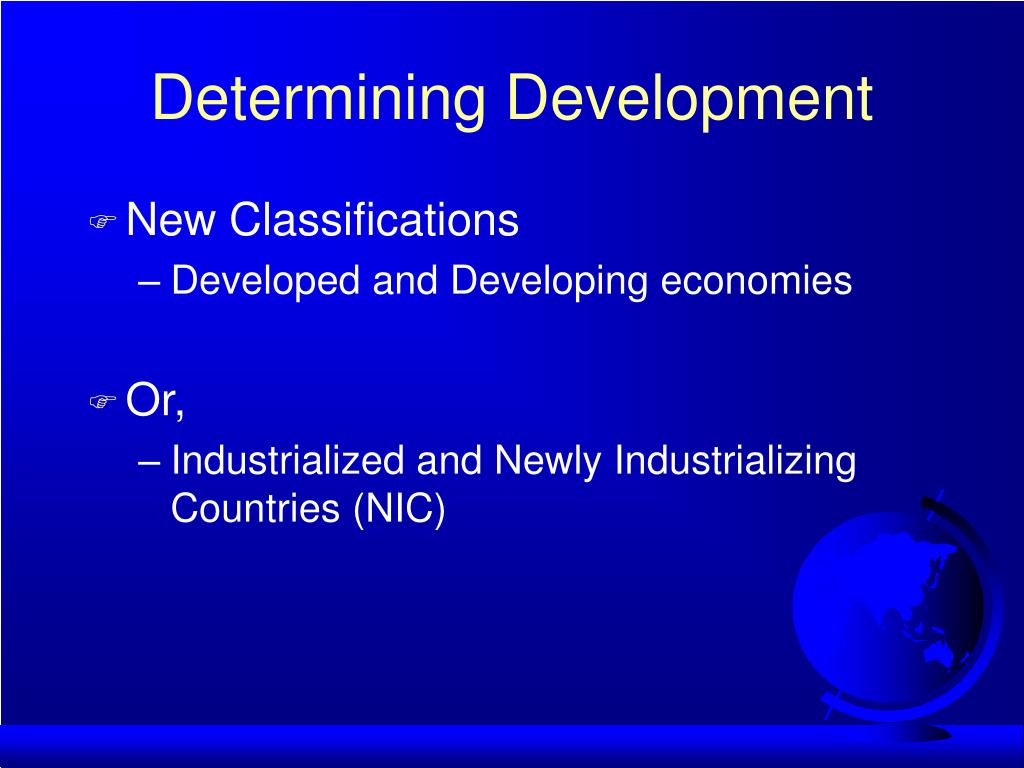 Determining Development

New Classifications

– Developed and Developing economies

Or,

– Industrialized and Newly Industrializing Countries (NIC)